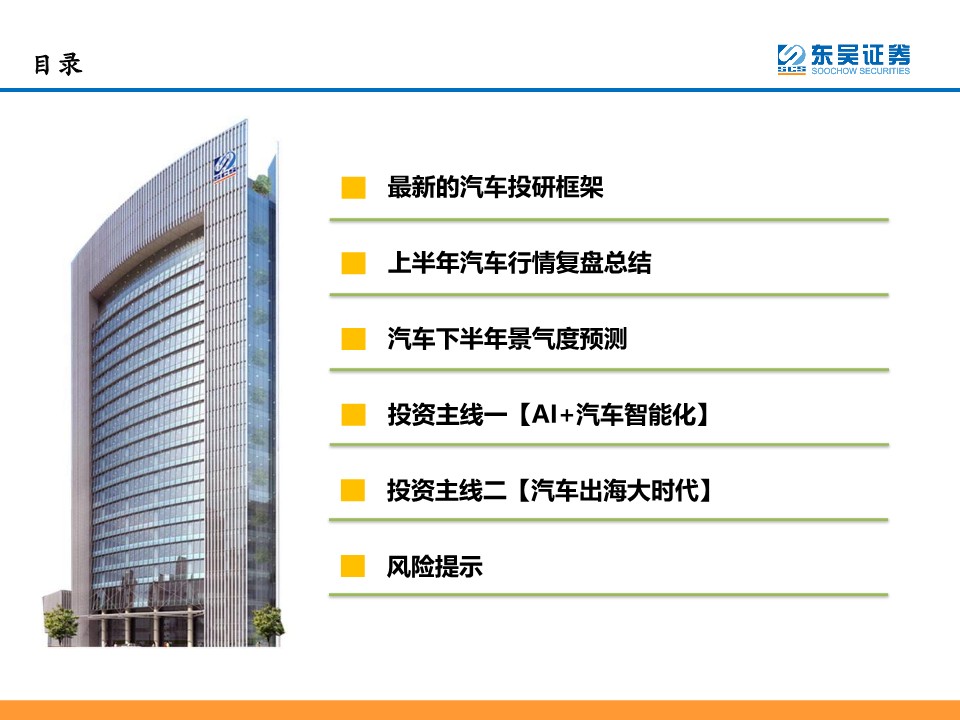 目录

东吴证券
SOOCHOW SECURITIES

最新的汽车投研框架

上半年汽车行情复盘总结

汽车下半年景气度预测

投资主线一【AI+汽车智能化】

投资主线二【汽车出海大时代】

风险提示